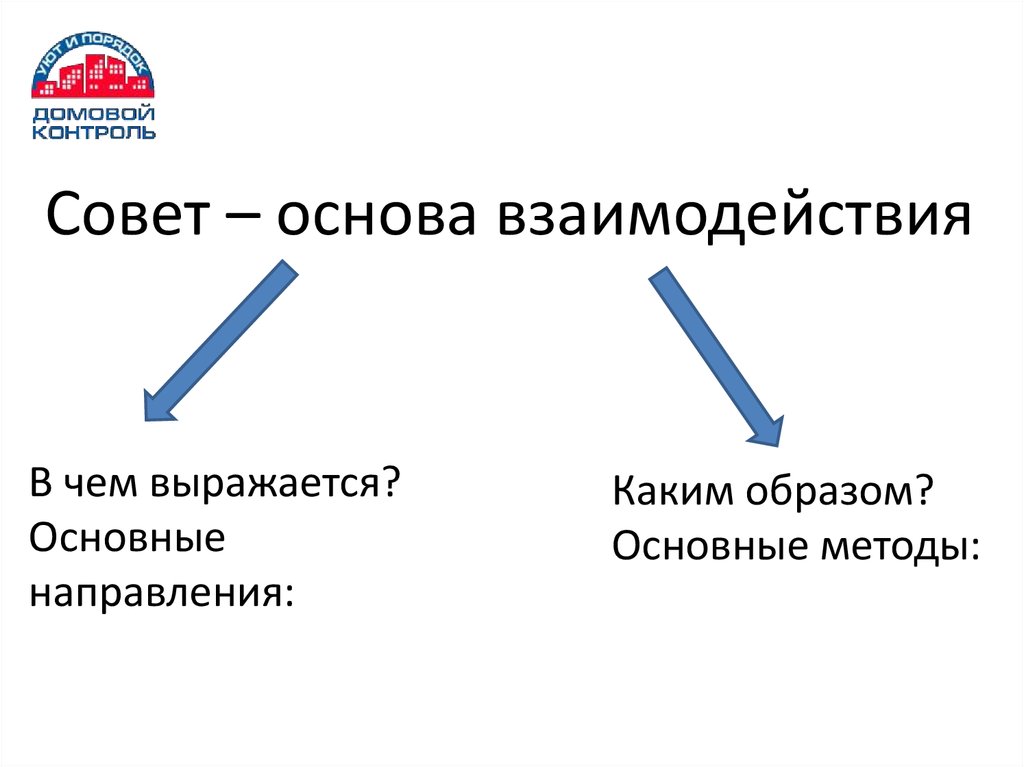 УЮТ И ПОРЯДОК
ДОМОВОЙ КОНТРОЛЬ

Совет – основа взаимодействия

В чем выражается? Основные направления:

Каким образом? Основные методы: